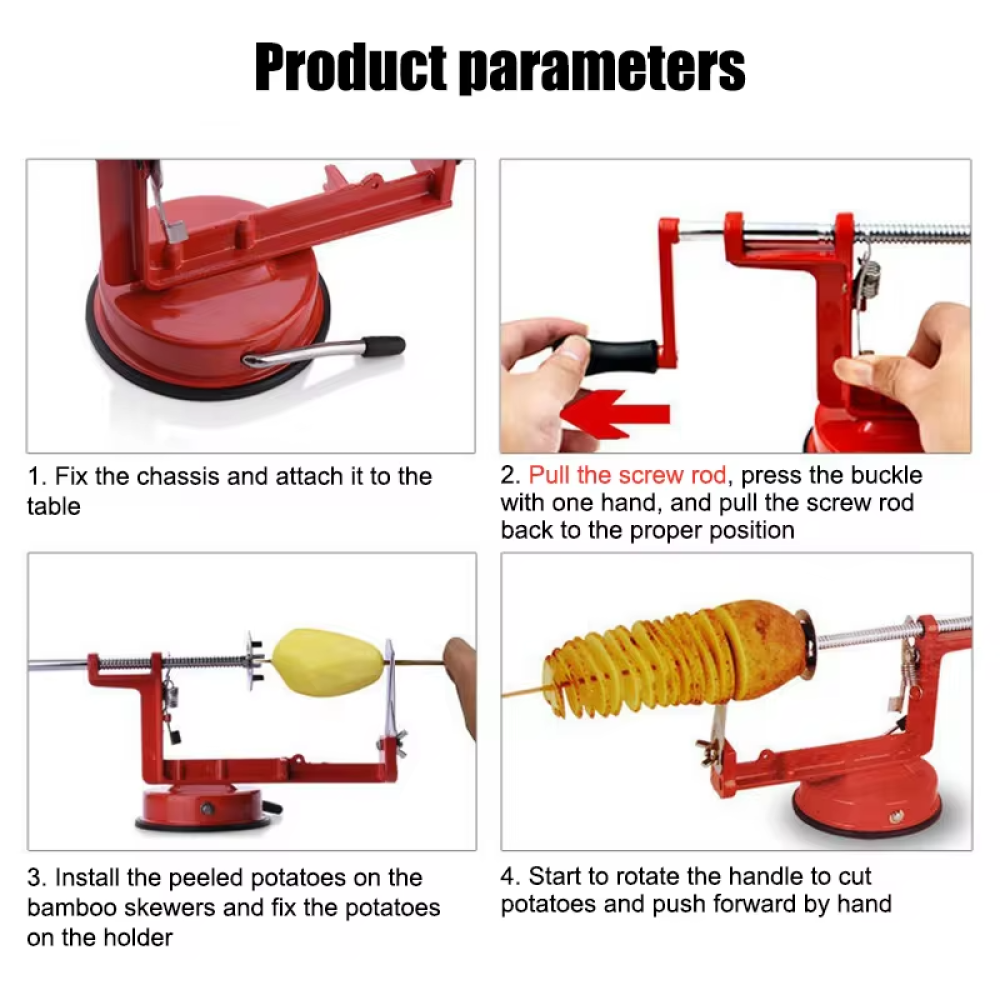 Product parameters

1. Fix the chassis and attach it to the table

2. Pull the screw rod, press the buckle with one hand, and pull the screw rod back to the proper position

3. Install the peeled potatoes on the bamboo skewers and fix the potatoes on the holder

4. Start to rotate the handle to cut potatoes and push forward by hand